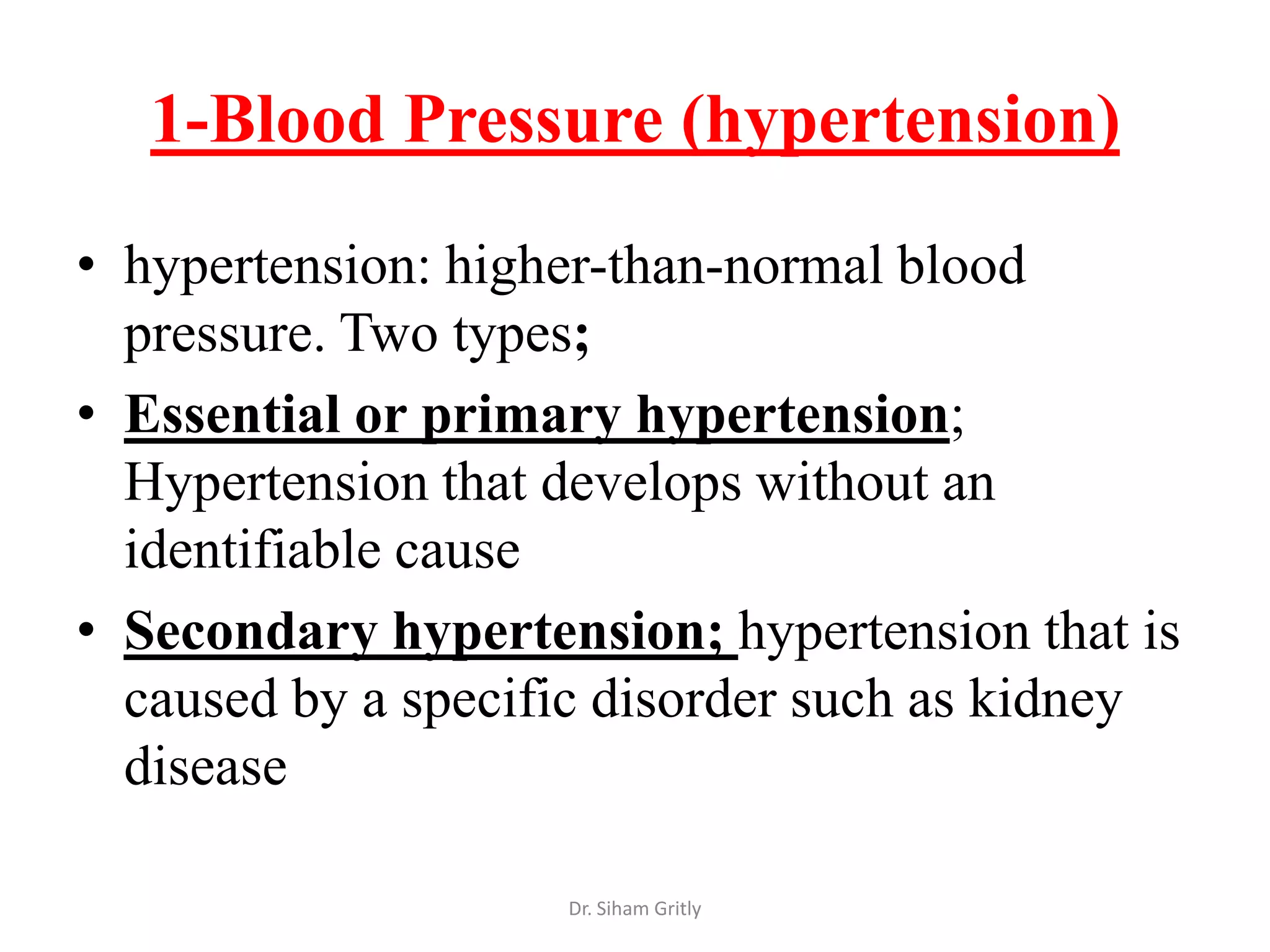 1-Blood Pressure (hypertension)

• hypertension: higher-than-normal blood pressure. Two types;

• Essential or primary hypertension; Hypertension that develops without an identifiable cause

• Secondary hypertension; hypertension that is caused by a specific disorder such as kidney disease

Dr. Siham Gritly